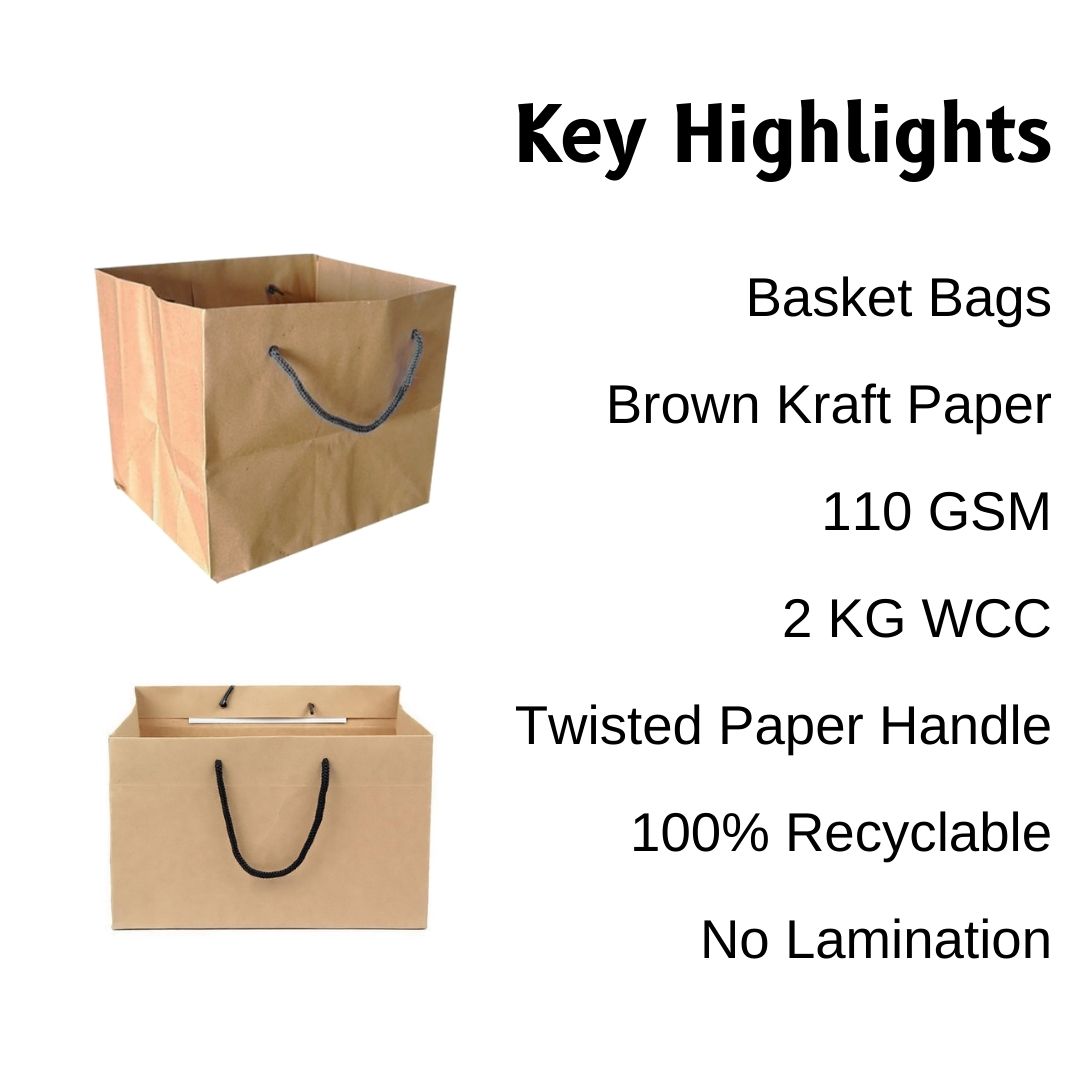 Key Highlights

Basket Bags

Brown Kraft Paper

110 GSM

2 KG WCC

Twisted Paper Handle

100% Recyclable

No Lamination